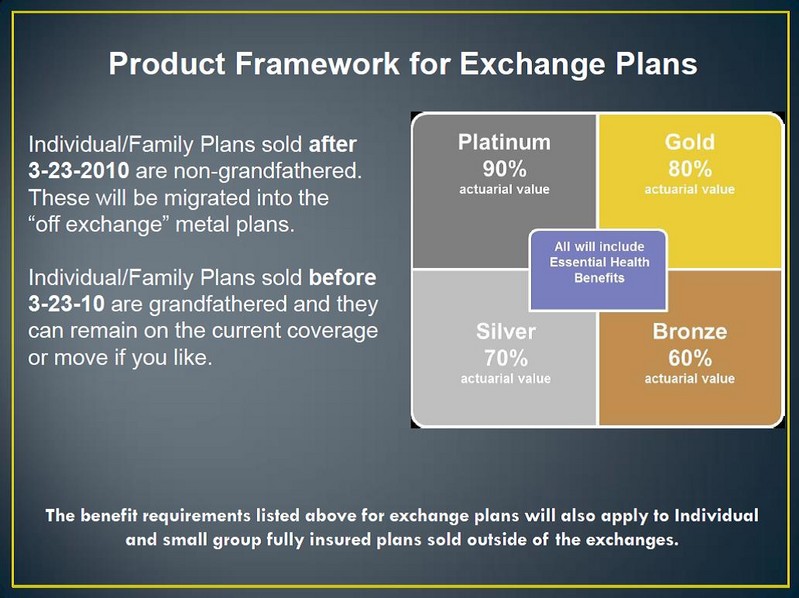 Product Framework for Exchange Plans

Individual/Family Plans sold after 3-23-2010 are non-grandfathered. These will be migrated into the "off exchange" metal plans.

Individual/Family Plans sold before 3-23-10 are grandfathered and they can remain on the current coverage or move if you like.

Platinum
90%
actuarial value

Gold
80%
actuarial value

All will include Essential Health Benefits

Silver
70%
actuarial value

Bronze
60%
actuarial value

The benefit requirements listed above for exchange plans will also apply to Individual and small group fully insured plans sold outside of the exchanges.